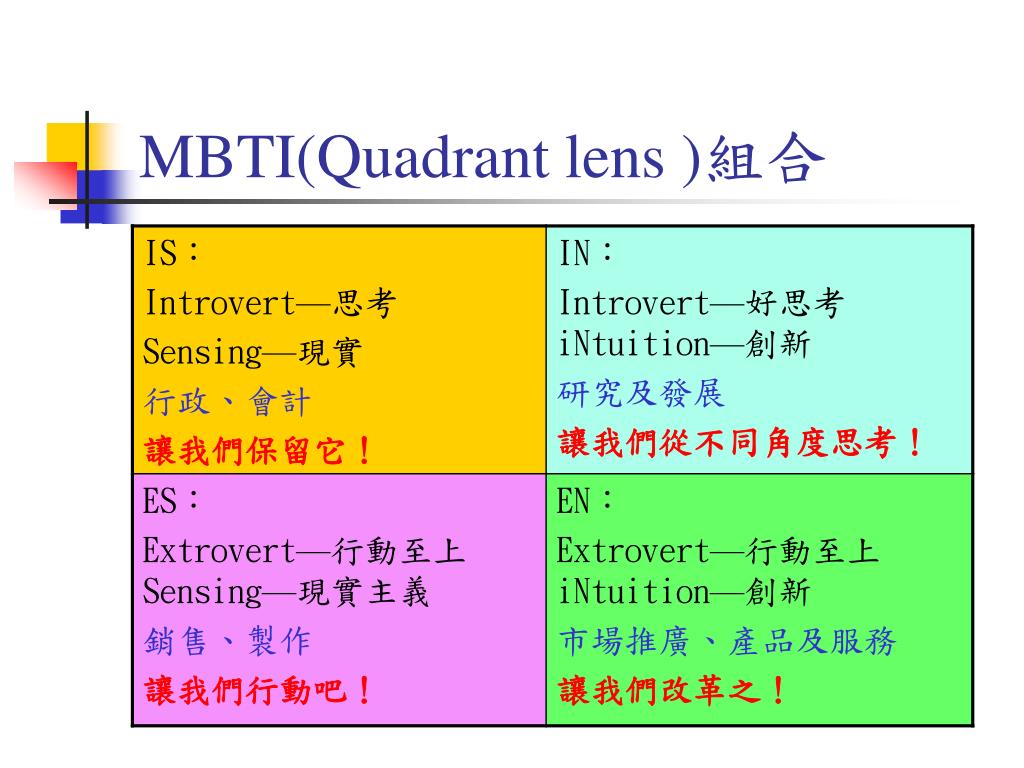 MBTI(Quadrant lens )組合

| IS：<br>Introvert—思考<br>Sensing—現實<br>行政、會計<br>讓我們保留它！ | IN：<br>Introvert—好思考<br>iNtuition—創新<br>研究及發展<br>讓我們從不同角度思考！ |
|---|---|
| ES：<br>Extrovert—行動至上<br>Sensing—現實主義<br>銷售、製作<br>讓我們行動吧！ | EN：<br>Extrovert—行動至上<br>iNtuition—創新<br>市場推廣、產品及服務<br>讓我們改革之！ |